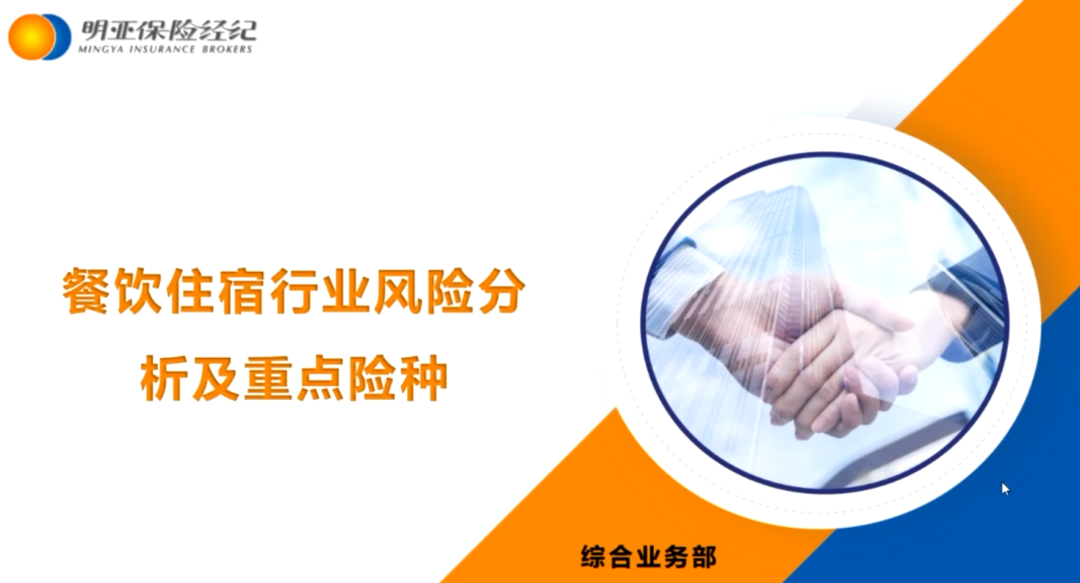 明亚保险经纪
MINGYA INSURANCE BROKERS

餐饮住宿行业风险分析及重点险种

综合业务部